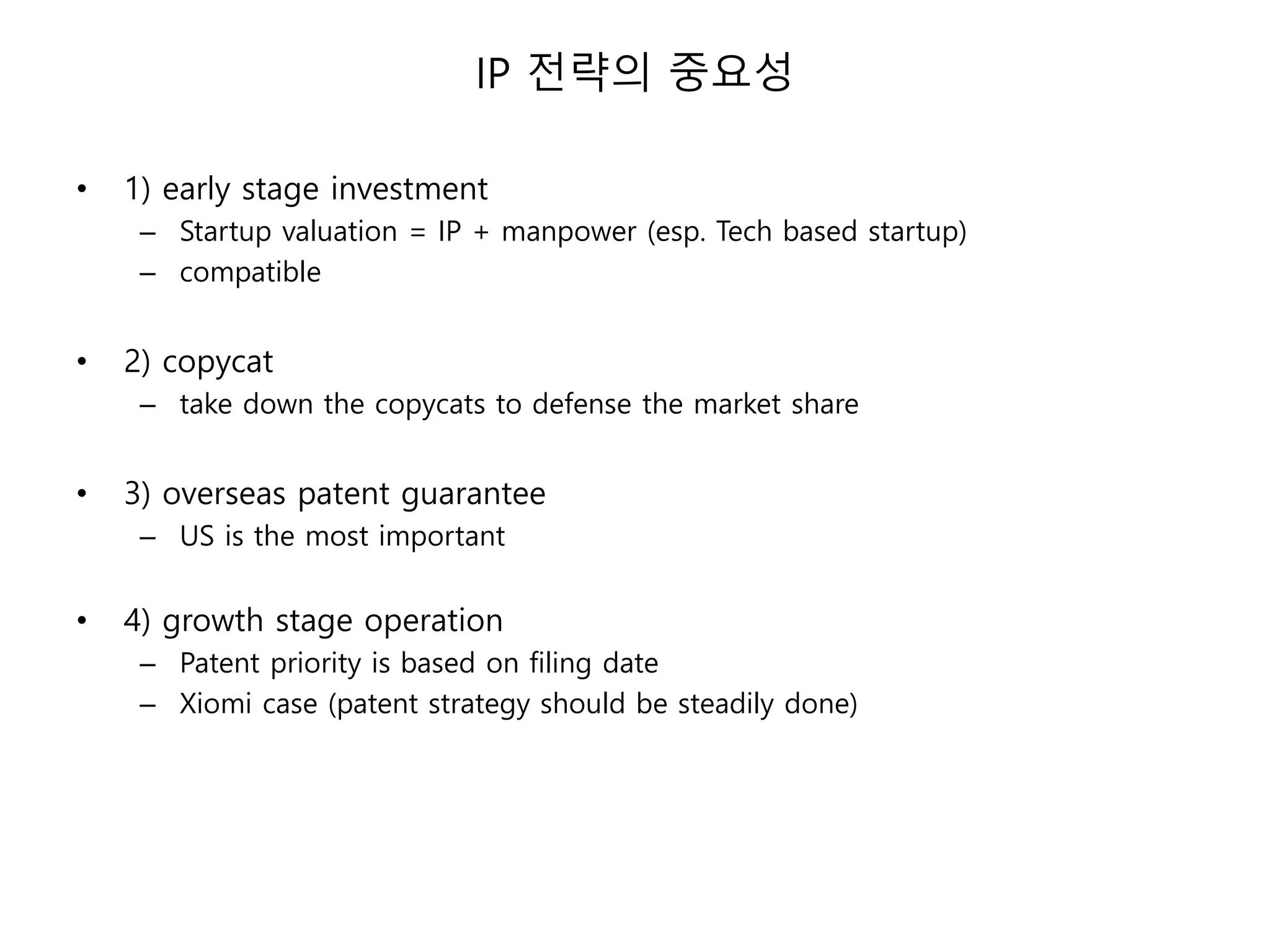 IP 전략의 중요성

• 1) early stage investment
– Startup valuation = IP + manpower (esp. Tech based startup)
– compatible

• 2) copycat
– take down the copycats to defense the market share

• 3) overseas patent guarantee
– US is the most important

• 4) growth stage operation
– Patent priority is based on filing date
– Xiomi case (patent strategy should be steadily done)